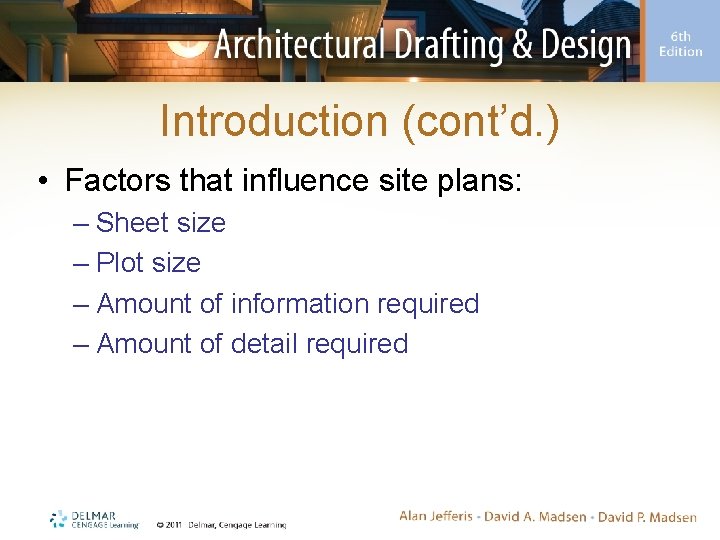 Architectural Drafting & Design
6th Edition

Introduction (cont'd.)

• Factors that influence site plans:
– Sheet size
– Plot size
– Amount of information required
– Amount of detail required

DELMAR CENGAGE Learning © 2011 Delmar, Cengage Learning

Alan Jefferis • David A. Madsen • David P. Madsen